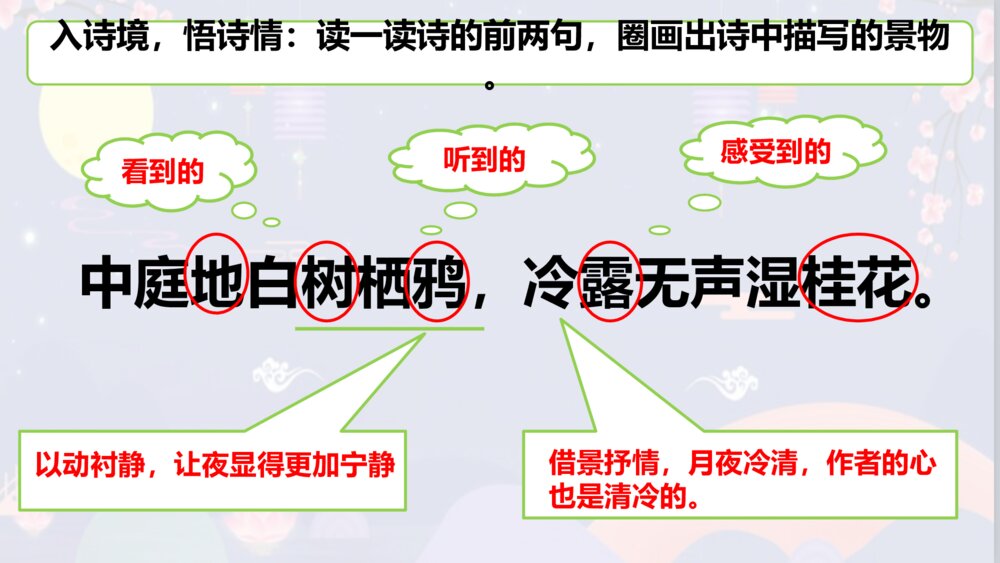 入诗境，悟诗情：读一读诗的前两句，圈画出诗中描写的景物。

看到的

听到的

感受到的

中庭地白树栖鸦，冷露无声湿桂花。

以动衬静，让夜显得更加宁静

借景抒情，月夜冷清，作者的心也是清冷的。